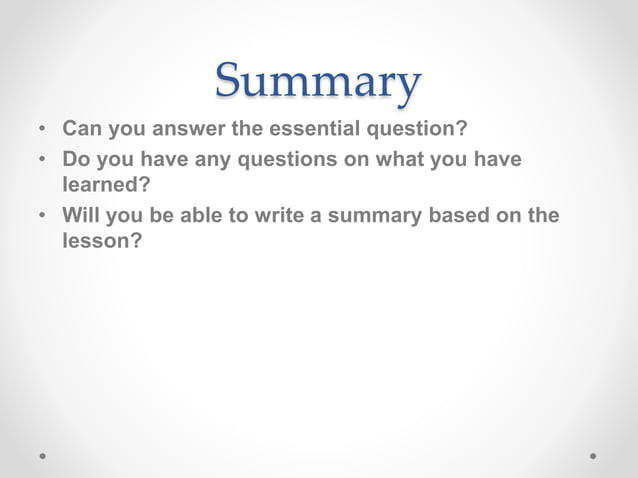 Summary

• Can you answer the essential question?
• Do you have any questions on what you have learned?
• Will you be able to write a summary based on the lesson?